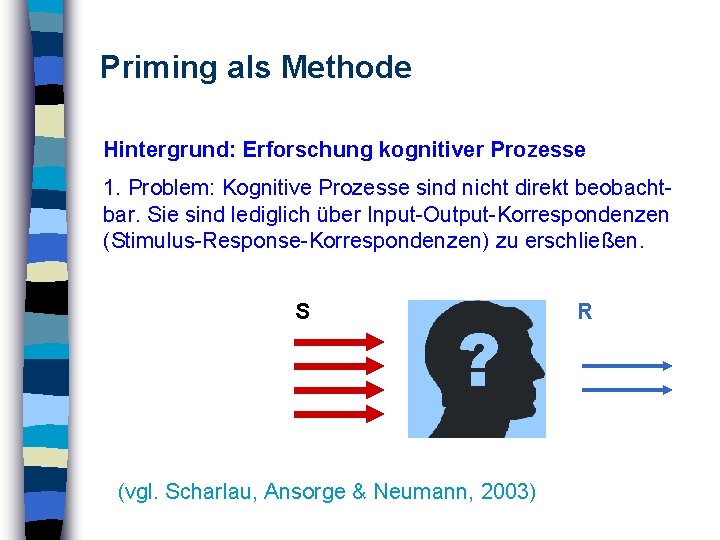 Priming als Methode

Hintergrund: Erforschung kognitiver Prozesse

1. Problem: Kognitive Prozesse sind nicht direkt beobachtbar. Sie sind lediglich über Input-Output-Korrespondenzen (Stimulus-Response-Korrespondenzen) zu erschließen.

S

?

R

(vgl. Scharlau, Ansorge & Neumann, 2003)